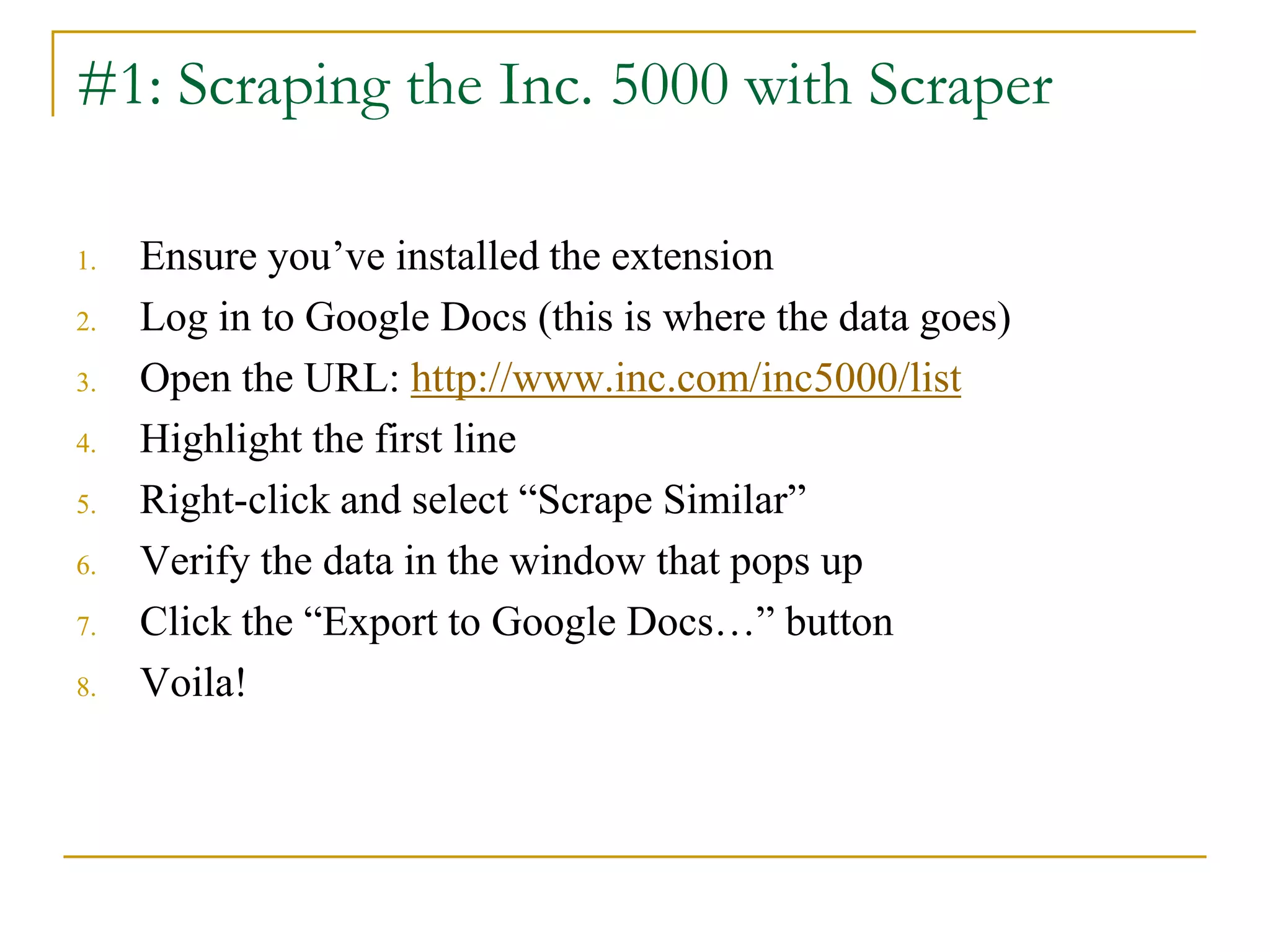 #1: Scraping the Inc. 5000 with Scraper

1. Ensure you’ve installed the extension
2. Log in to Google Docs (this is where the data goes)
3. Open the URL: http://www.inc.com/inc5000/list
4. Highlight the first line
5. Right-click and select “Scrape Similar”
6. Verify the data in the window that pops up
7. Click the “Export to Google Docs…” button
8. Voila!